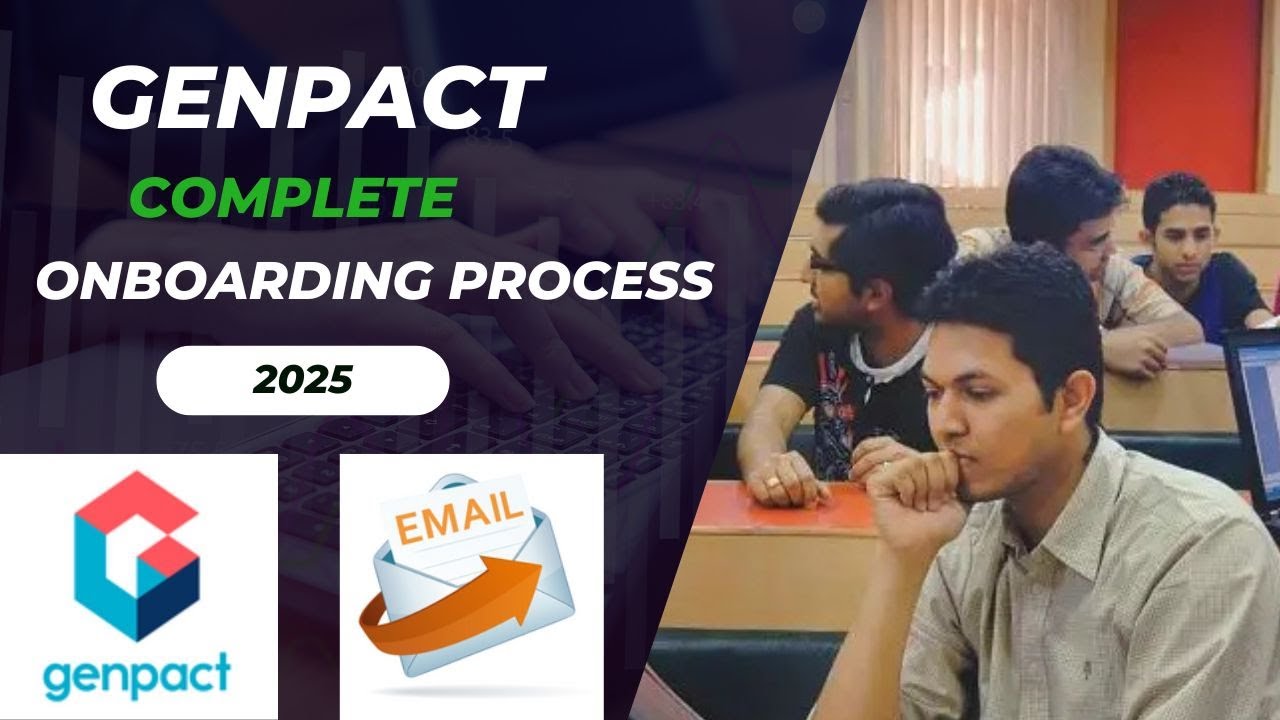 GENPACT
COMPLETE
ONBOARDING PROCESS
2025

genpact

EMAIL